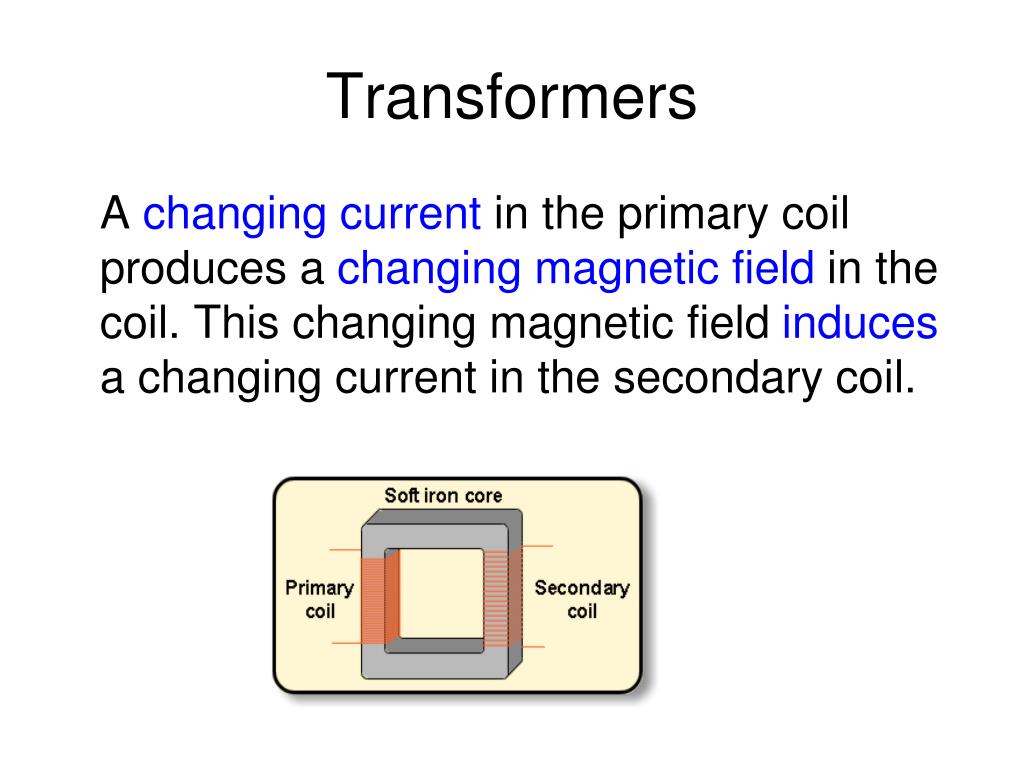 Transformers

A changing current in the primary coil produces a changing magnetic field in the coil. This changing magnetic field induces a changing current in the secondary coil.

Soft iron core

Primary coil

Secondary coil